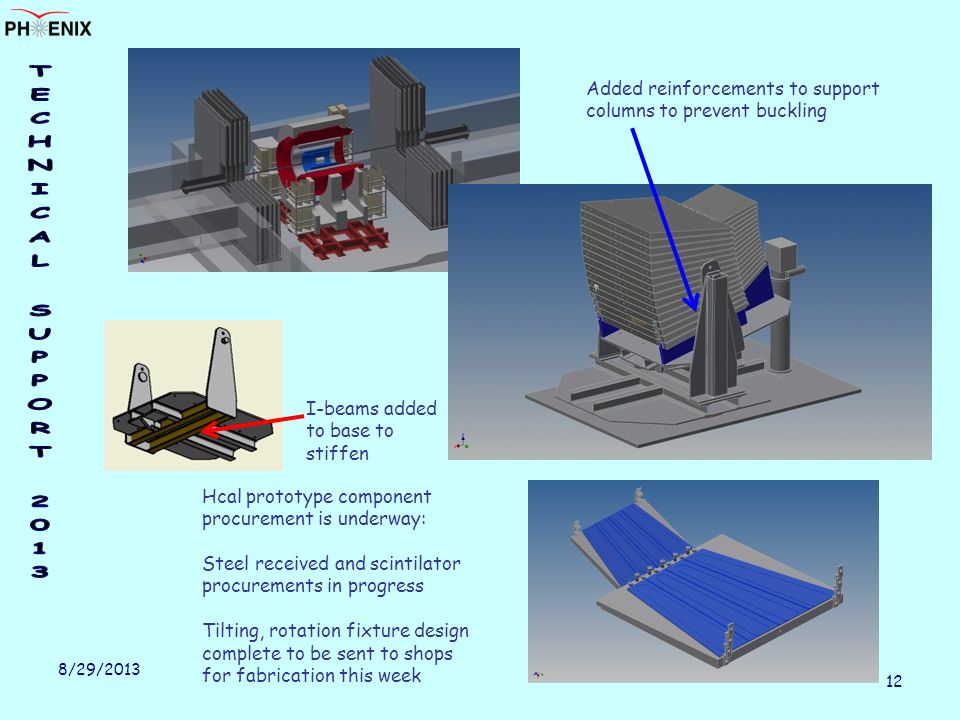 PHENIX

TECHNICAL SUPPORT 2013

Added reinforcements to support columns to prevent buckling

I-beams added to base to stiffen

Hcal prototype component procurement is underway:

Steel received and scintilator procurements in progress

Tilting, rotation fixture design complete to be sent to shops for fabrication this week

8/29/2013

12